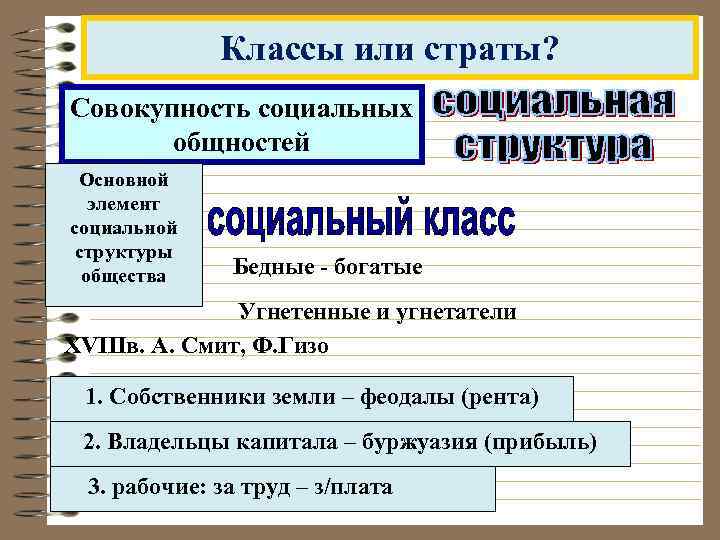 Классы или страты?

Совокупность социальных общностей

социальная структура

Основной элемент социальной структуры общества

социальный класс

Бедные - богатые

Угнетенные и угнетатели

XVIIIв. А. Смит, Ф.Гизо

1. Собственники земли – феодалы (рента)

2. Владельцы капитала – буржуазия (прибыль)

3. рабочие: за труд – з/плата